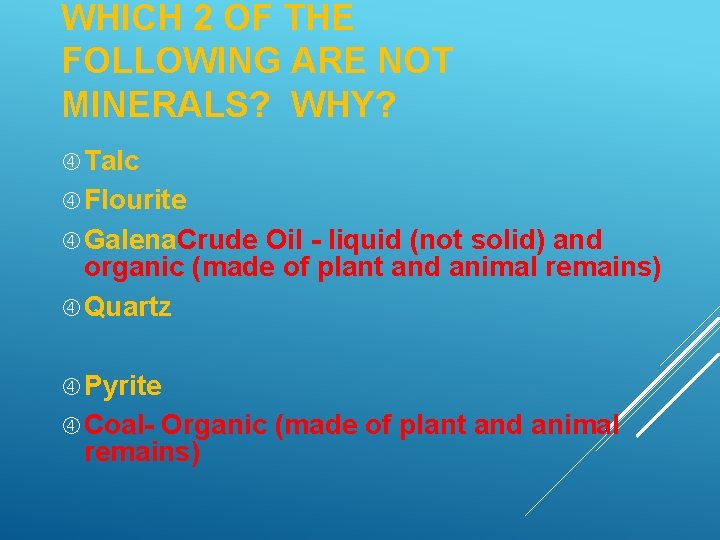 WHICH 2 OF THE FOLLOWING ARE NOT MINERALS? WHY?

④ Talc

④ Flourite

④ GalenaCrude Oil - liquid (not solid) and organic (made of plant and animal remains)

④ Quartz

④ Pyrite

④ Coal- Organic (made of plant and animal remains)